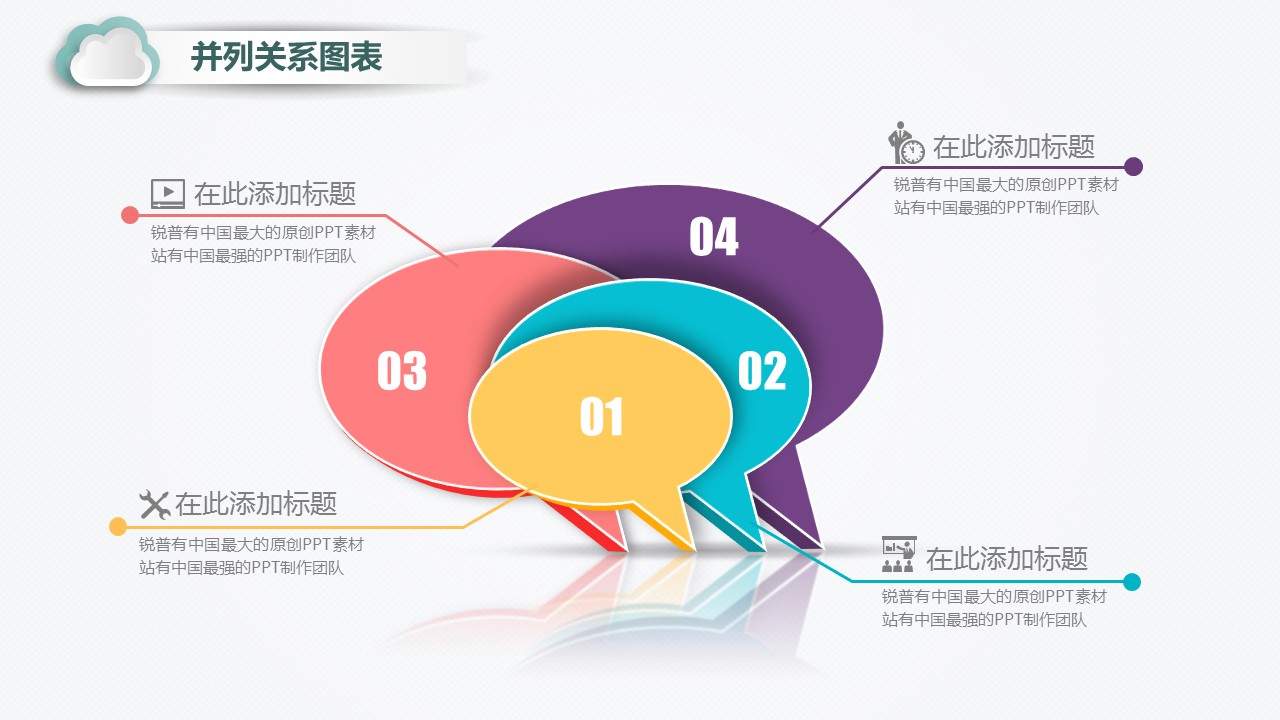 并列关系图表

在此添加标题
锐普有中国最大的原创PPT素材站有中国最强的PPT制作团队

在此添加标题
锐普有中国最大的原创PPT素材站有中国最强的PPT制作团队

04

03

02

01

在此添加标题
锐普有中国最大的原创PPT素材站有中国最强的PPT制作团队

在此添加标题
锐普有中国最大的原创PPT素材站有中国最强的PPT制作团队